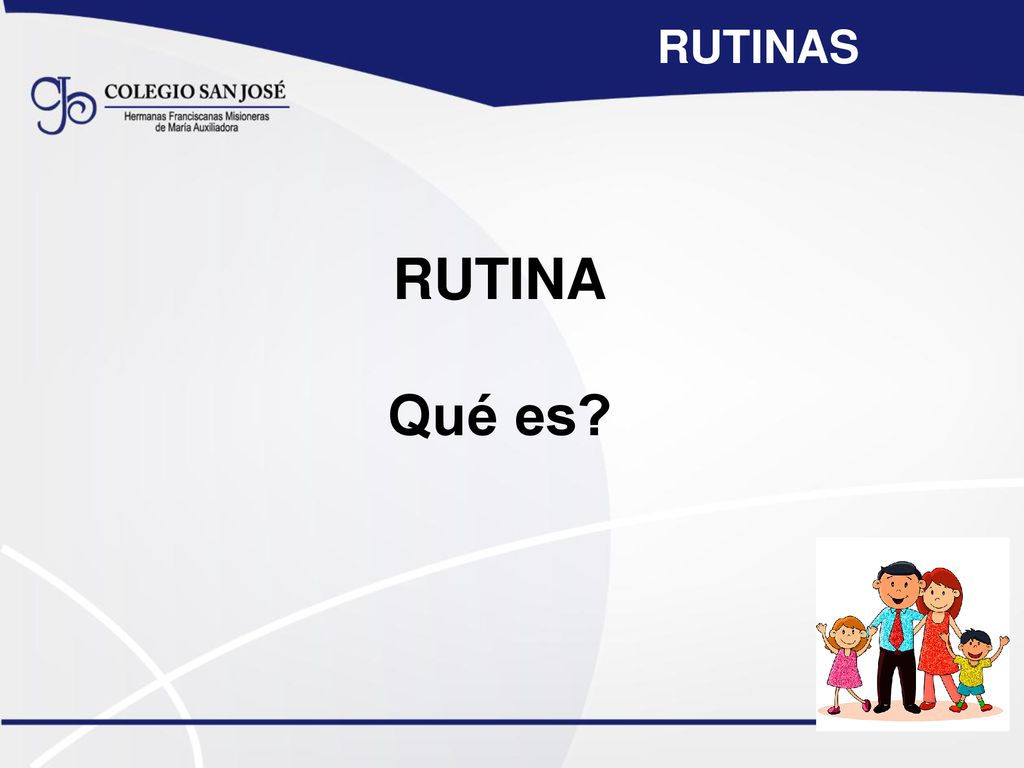 RUTINAS

COLEGIO SAN JOSÉ
Hermanas Franciscanas Misioneras de María Auxiliadora

RUTINA

Qué es?